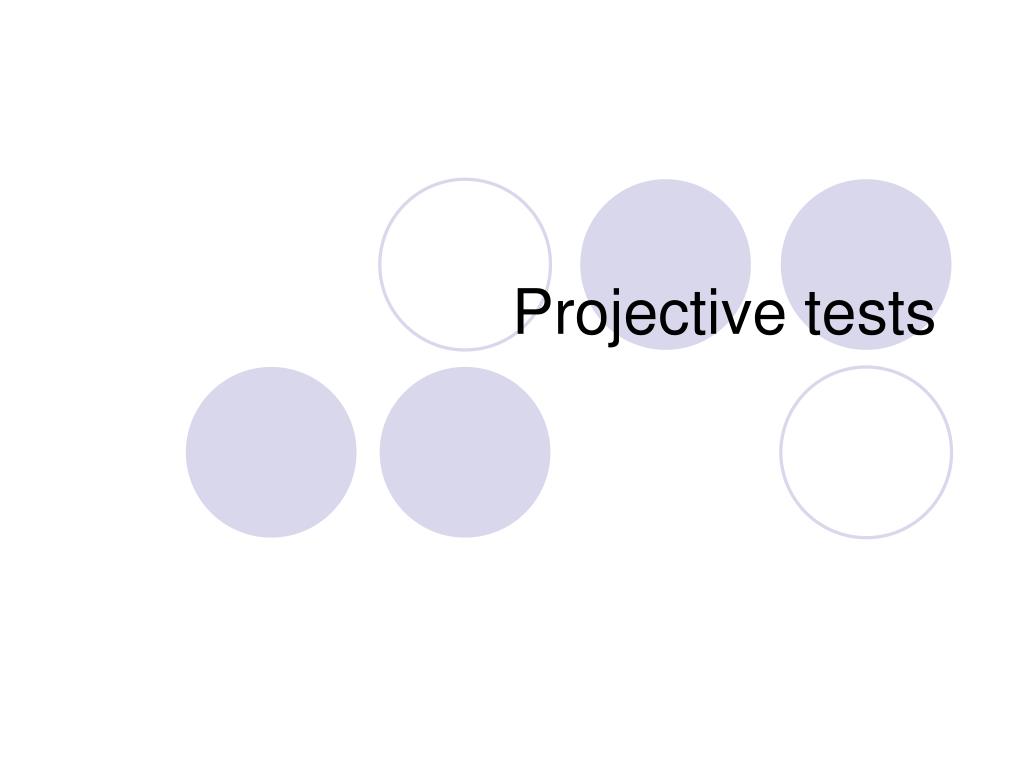 Projective tests